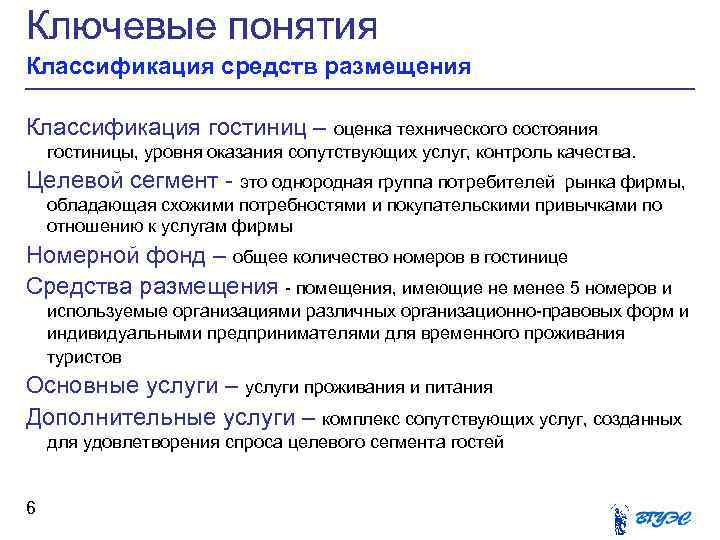 Ключевые понятия
Классификация средств размещения

Классификация гостиниц – оценка технического состояния гостиницы, уровня оказания сопутствующих услуг, контроль качества.

Целевой сегмент - это однородная группа потребителей рынка фирмы, обладающая схожими потребностями и покупательскими привычками по отношению к услугам фирмы

Номерной фонд – общее количество номеров в гостинице

Средства размещения - помещения, имеющие не менее 5 номеров и используемые организациями различных организационно-правовых форм и индивидуальными предпринимателями для временного проживания туристов

Основные услуги – услуги проживания и питания

Дополнительные услуги – комплекс сопутствующих услуг, созданных для удовлетворения спроса целевого сегмента гостей

6

ВГУЭС